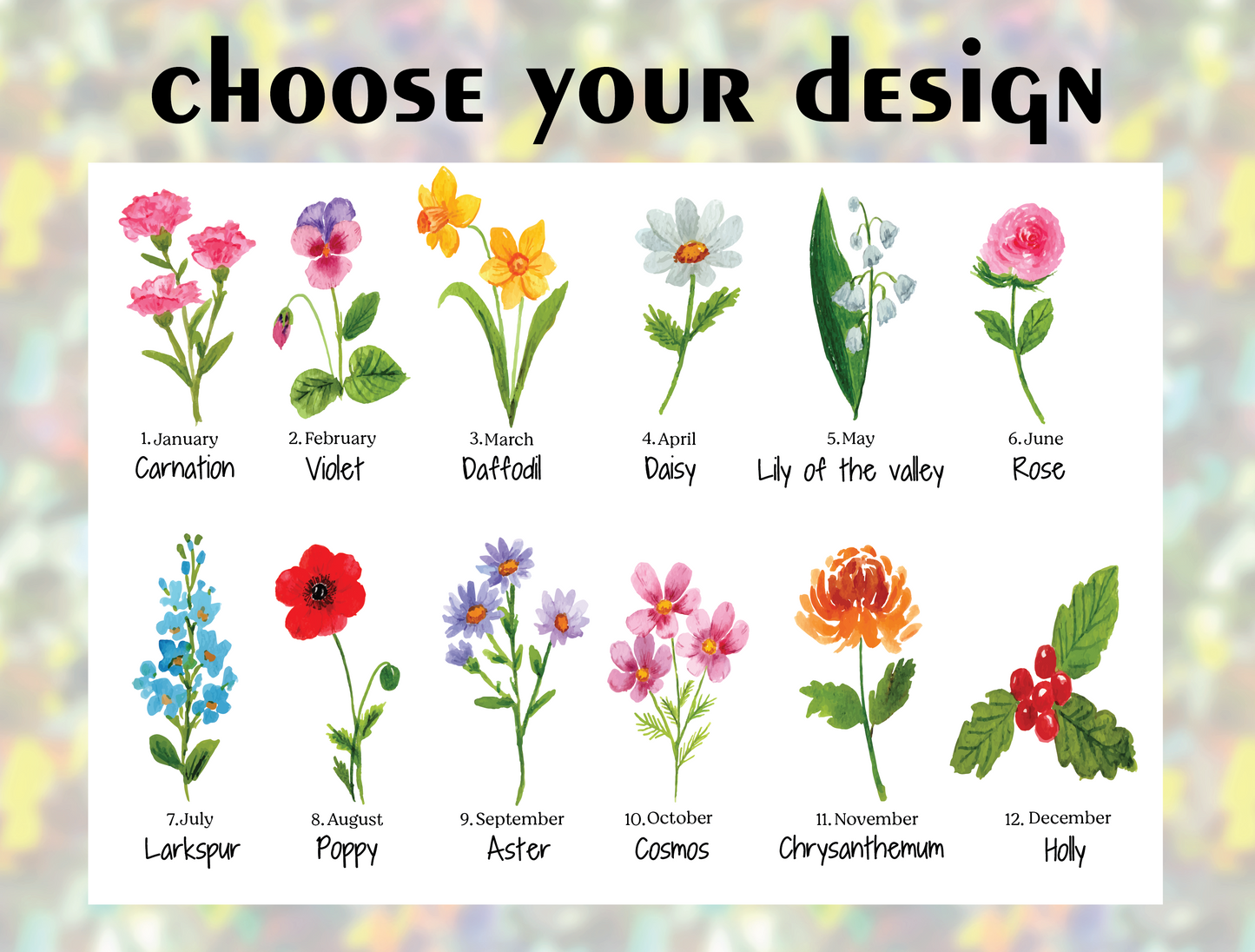 choose your design

1. January
Carnation

2. February
Violet

3. March
Daffodil

4. April
Daisy

5. May
Lily of the valley

6. June
Rose

7. July
Larkspur

8. August
Poppy

9. September
Aster

10. October
Cosmos

11. November
Chrysanthemum

12. December
Holly